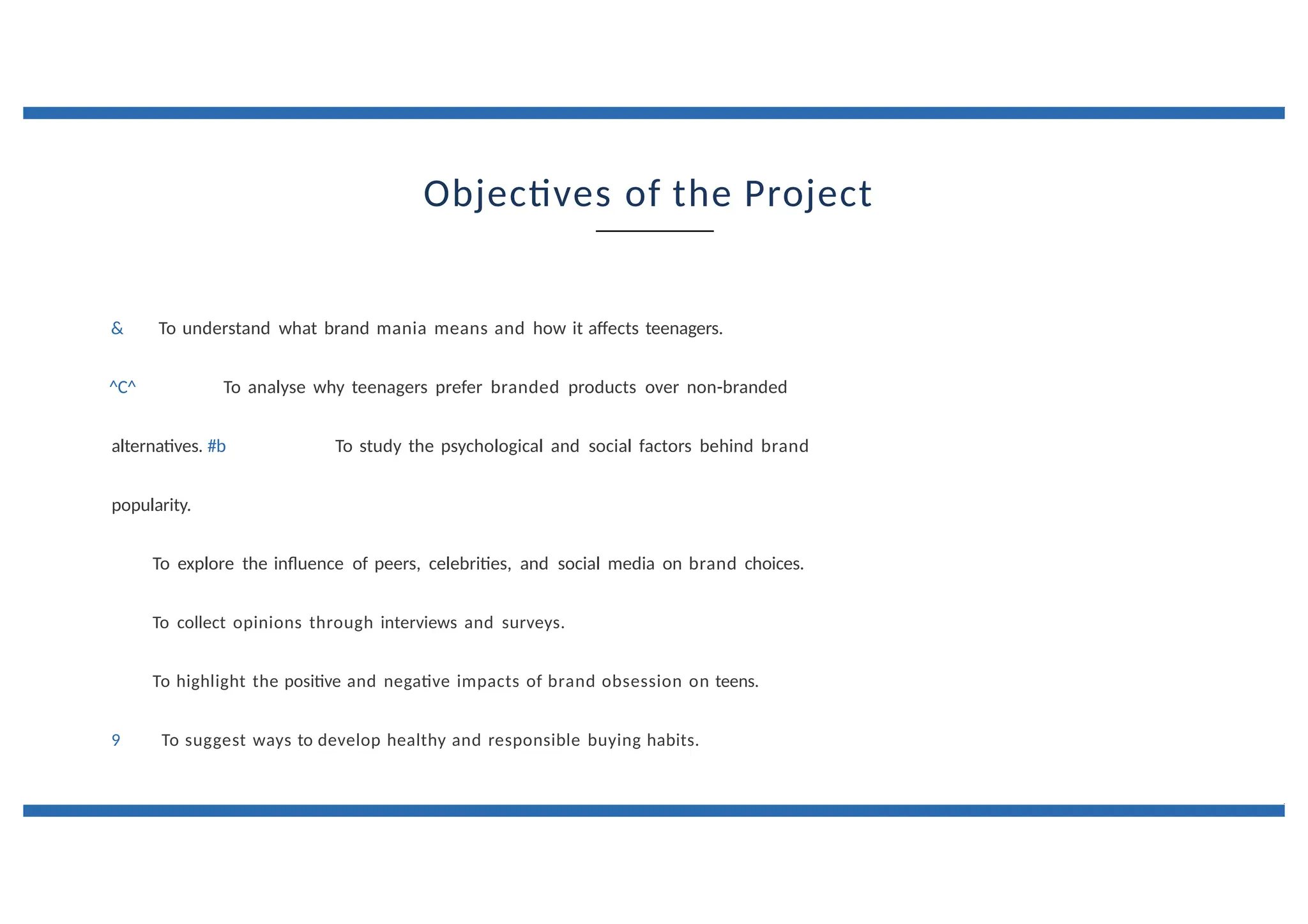 Objectives of the Project

& To understand what brand mania means and how it affects teenagers.

^C^ To analyse why teenagers prefer branded products over non-branded alternatives. #b To study the psychological and social factors behind brand popularity.

To explore the influence of peers, celebrities, and social media on brand choices.

To collect opinions through interviews and surveys.

To highlight the positive and negative impacts of brand obsession on teens.

9 To suggest ways to develop healthy and responsible buying habits.